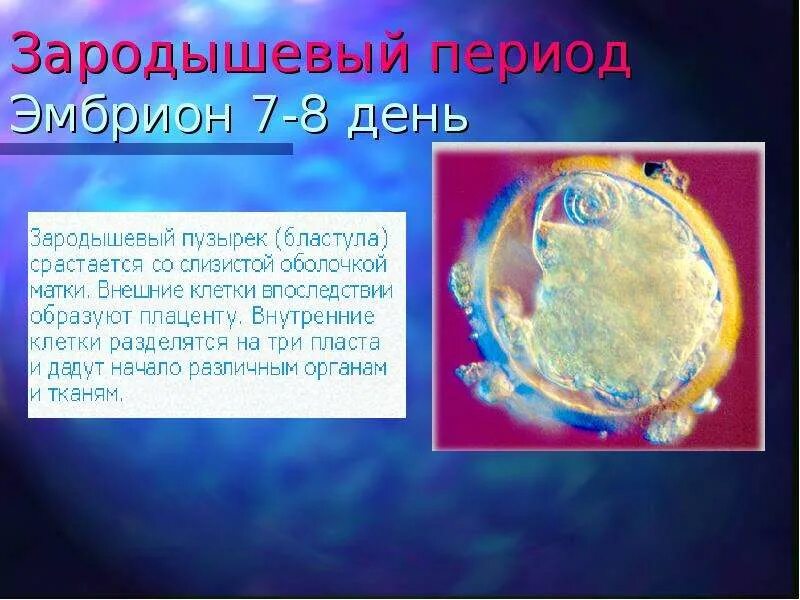 Зародышевый период
Эмбрион 7-8 день

Зародышевый пузырек (бластула) срастается со слизистой оболочкой матки. Внешние клетки впоследствии образуют плаценту. Внутренние клетки разделятся на три пласта и дадут начало различным органам и тканям.